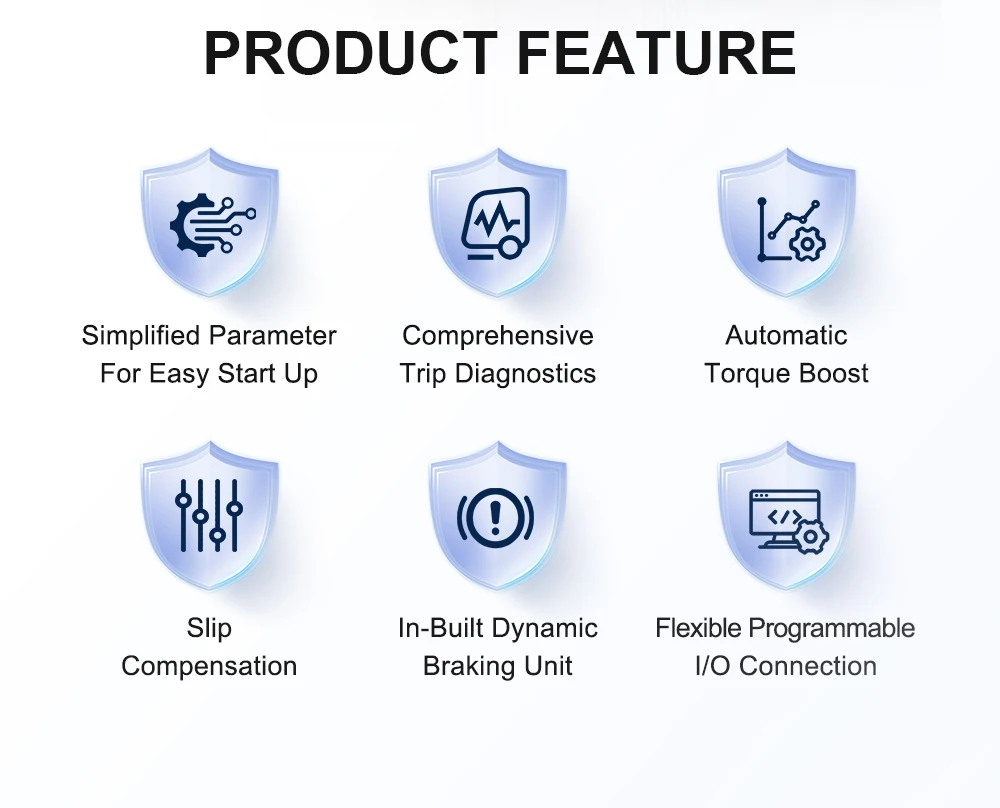 PRODUCT FEATURE

Simplified Parameter For Easy Start Up

Comprehensive Trip Diagnostics

Automatic Torque Boost

Slip Compensation

In-Built Dynamic Braking Unit

Flexible Programmable I/O Connection